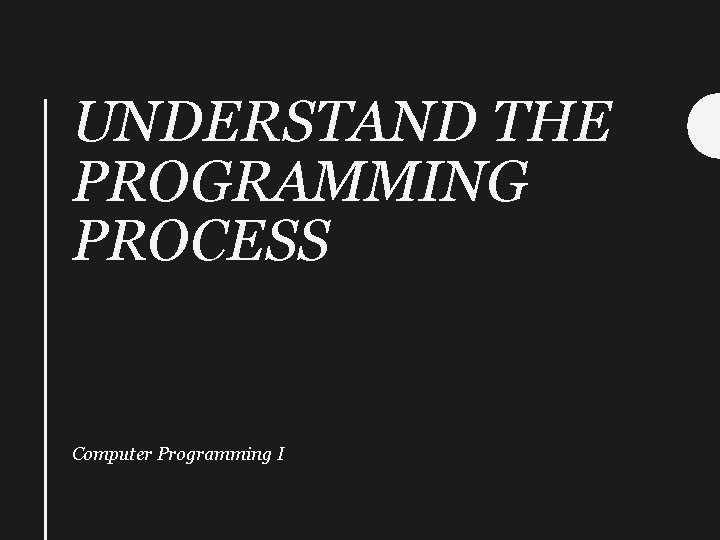 UNDERSTAND THE PROGRAMMING PROCESS

Computer Programming I